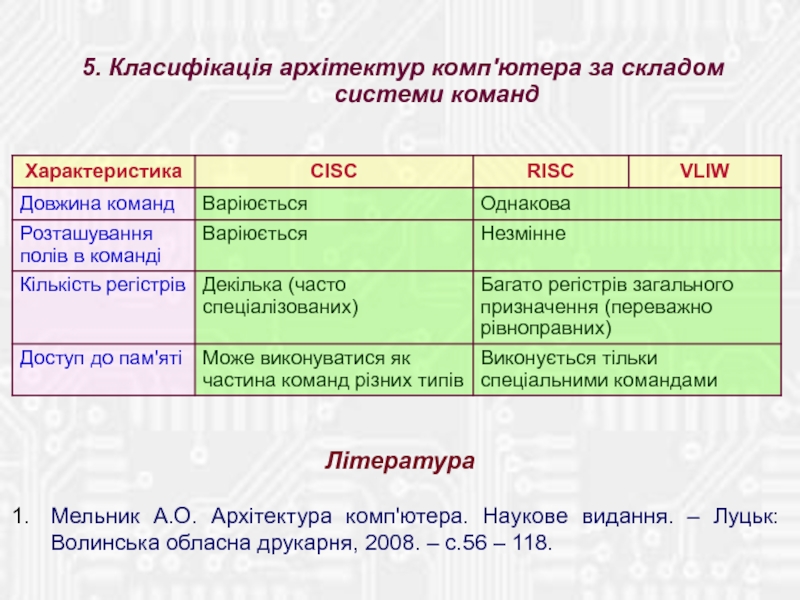 5. Класифікація архітектур комп'ютера за складом системи команд

| Характеристика | CISC | RISC | VLIW |
|---|---|---|---|
| Довжина команд | Варіюється | Однакова | |
| Розташування полів в команді | Варіюється | Незмінне | |
| Кількість регістрів | Декілька (часто спеціалізованих) | Багато регістрів загального призначення (переважно рівноправних) | |
| Доступ до пам'яті | Може виконуватися як частина команд різних типів | Виконується тільки спеціальними командами | |

Література

1. Мельник А.О. Архітектура комп'ютера. Наукове видання. – Луцьк: Волинська обласна друкарня, 2008. – с.56 – 118.